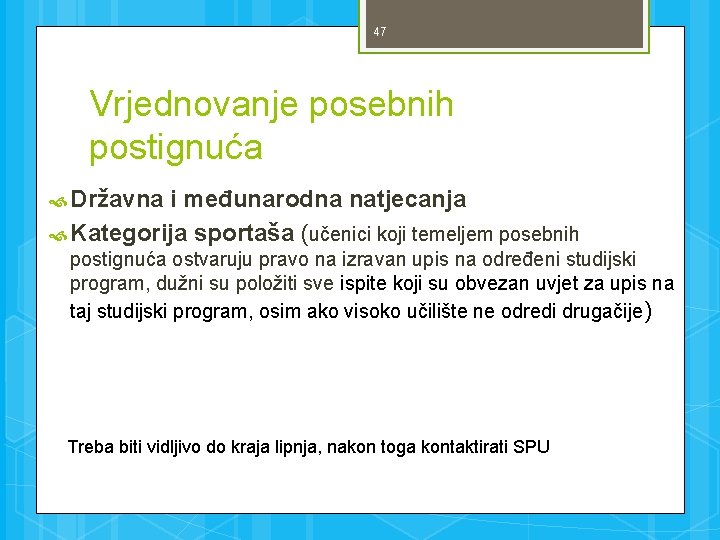 47

Vrjednovanje posebnih postignuća

Državna i međunarodna natjecanja

Kategorija sportaša (učenici koji temeljem posebnih postignuća ostvaruju pravo na izravan upis na određeni studijski program, dužni su položiti sve ispite koji su obvezan uvjet za upis na taj studijski program, osim ako visoko učilište ne odredi drugačije)

Treba biti vidljivo do kraja lipnja, nakon toga kontaktirati SPU